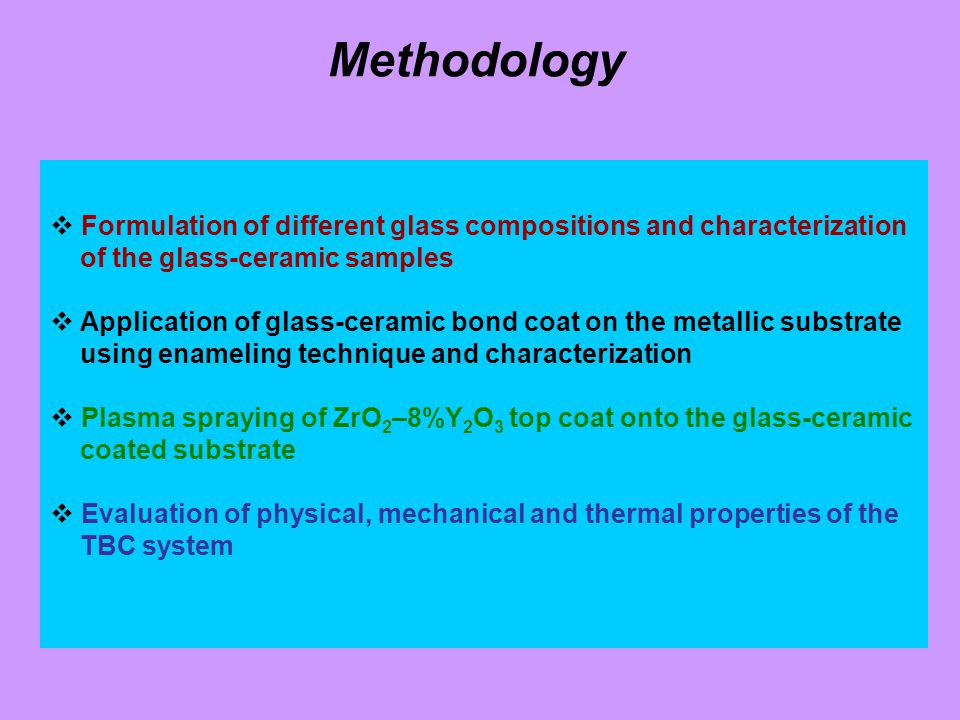 Methodology

❖ Formulation of different glass compositions and characterization of the glass-ceramic samples

❖ Application of glass-ceramic bond coat on the metallic substrate using enameling technique and characterization

❖ Plasma spraying of $ZrO_2$–8%$Y_2O_3$ top coat onto the glass-ceramic coated substrate

❖ Evaluation of physical, mechanical and thermal properties of the TBC system